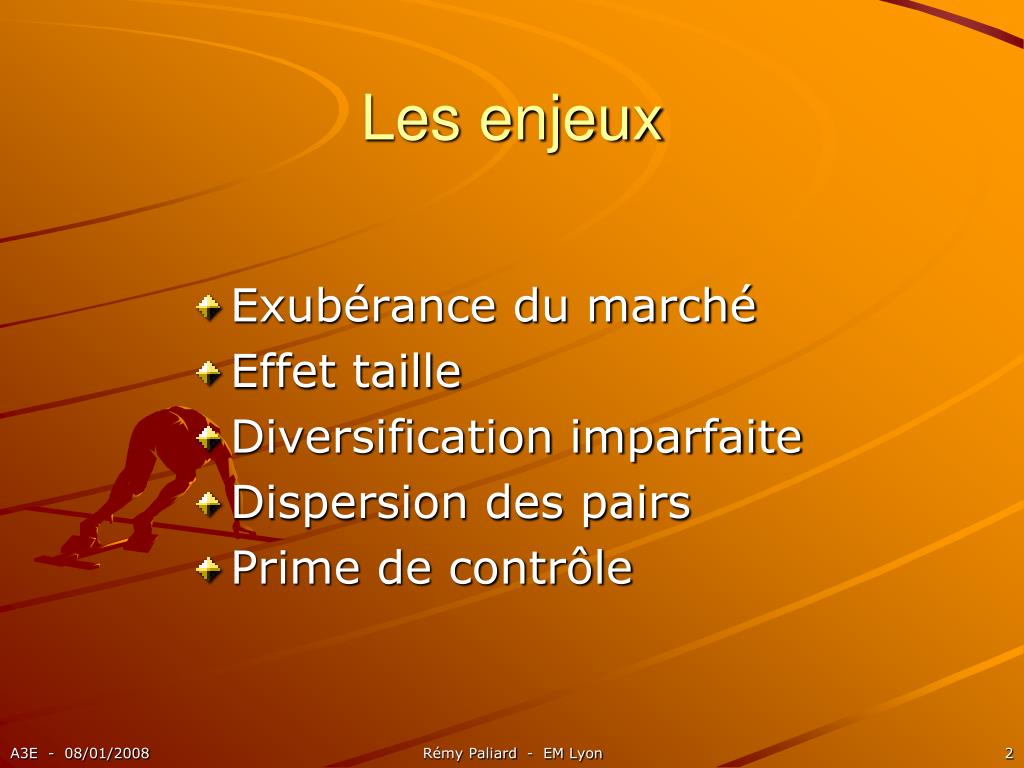 Les enjeux

Exubérance du marché
Effet taille
Diversification imparfaite
Dispersion des pairs
Prime de contrôle

A3E - 08/01/2008
Rémy Paliard - EM Lyon
2